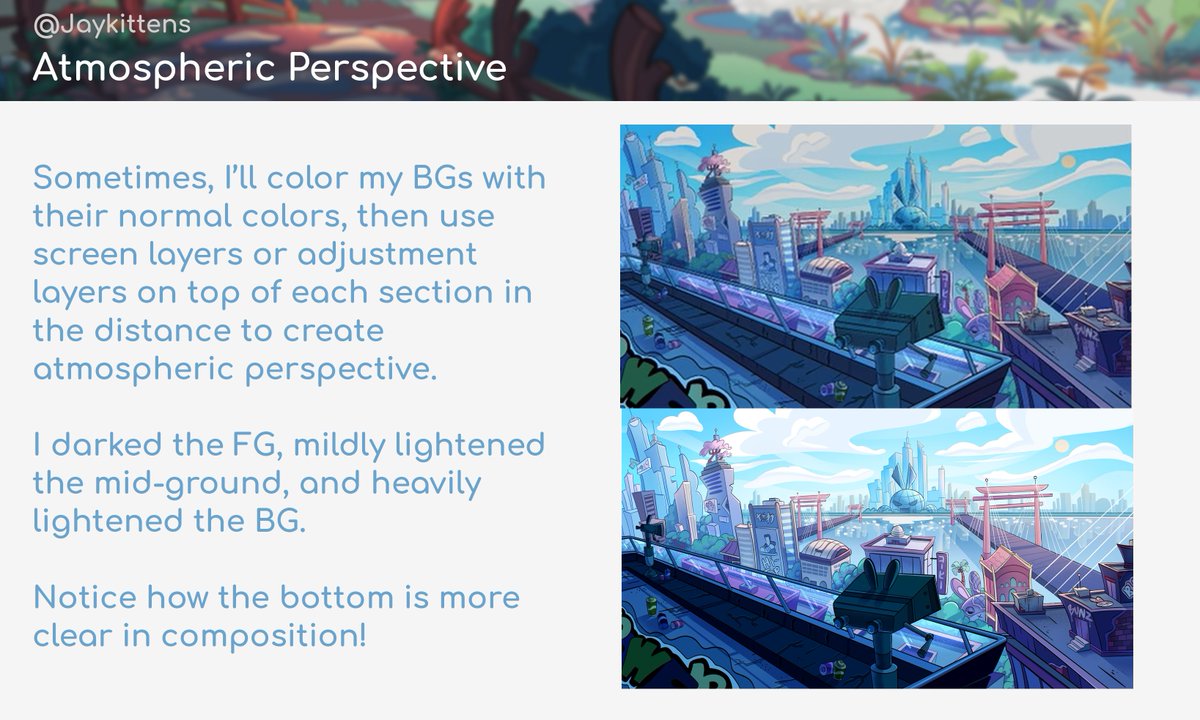 @Jaykittens
Atmospheric Perspective

Sometimes, I'll color my BGs with their normal colors, then use screen layers or adjustment layers on top of each section in the distance to create atmospheric perspective.

I darked the FG, mildly lightened the mid-ground, and heavily lightened the BG.

Notice how the bottom is more clear in composition!